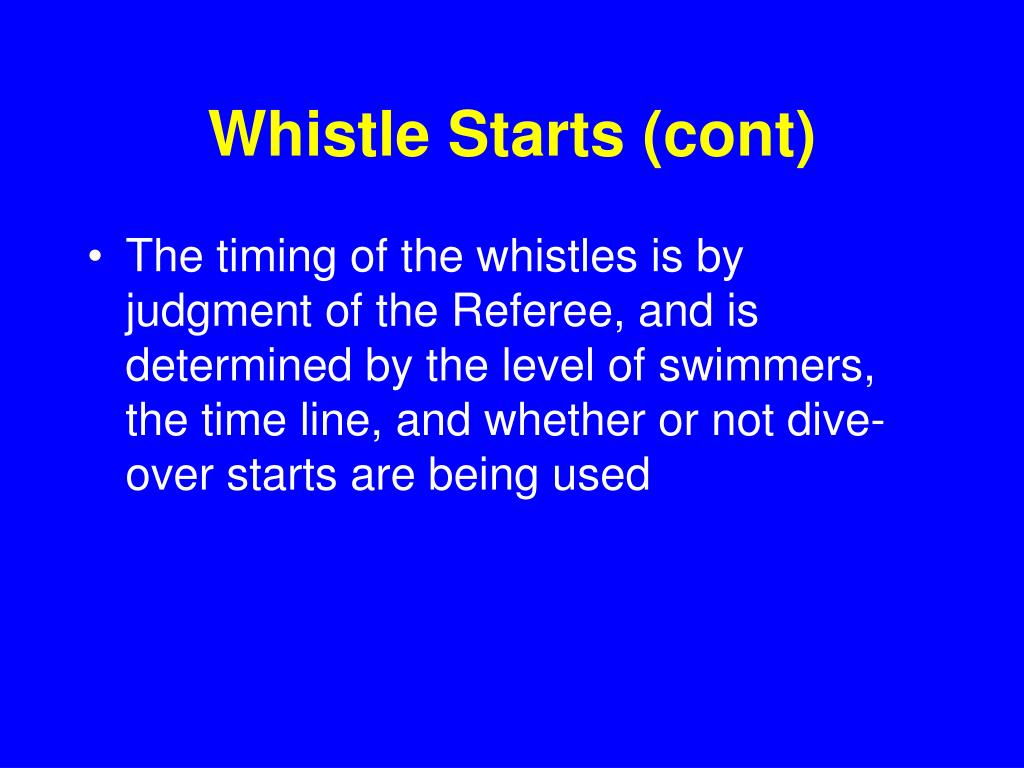 Whistle Starts (cont)

• The timing of the whistles is by judgment of the Referee, and is determined by the level of swimmers, the time line, and whether or not dive-over starts are being used